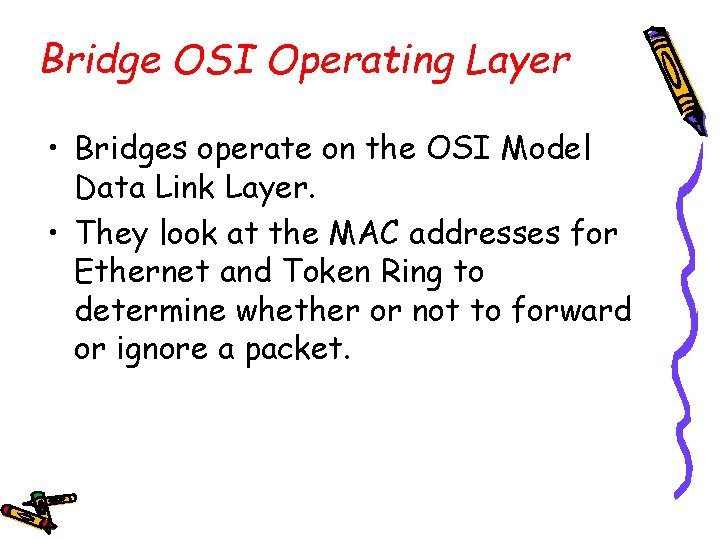 Bridge OSI Operating Layer

• Bridges operate on the OSI Model Data Link Layer.

• They look at the MAC addresses for Ethernet and Token Ring to determine whether or not to forward or ignore a packet.